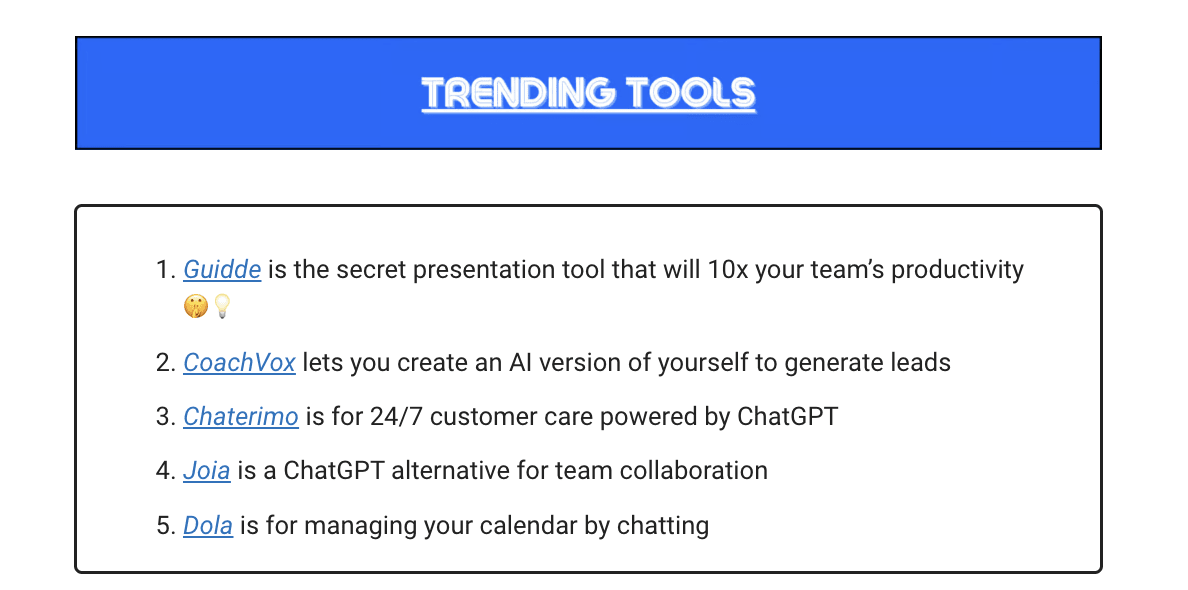 TRENDING TOOLS

1. Guidde is the secret presentation tool that will 10x your team's productivity 🤫💡

2. CoachVox lets you create an AI version of yourself to generate leads

3. Chaterimo is for 24/7 customer care powered by ChatGPT

4. Joia is a ChatGPT alternative for team collaboration

5. Dola is for managing your calendar by chatting